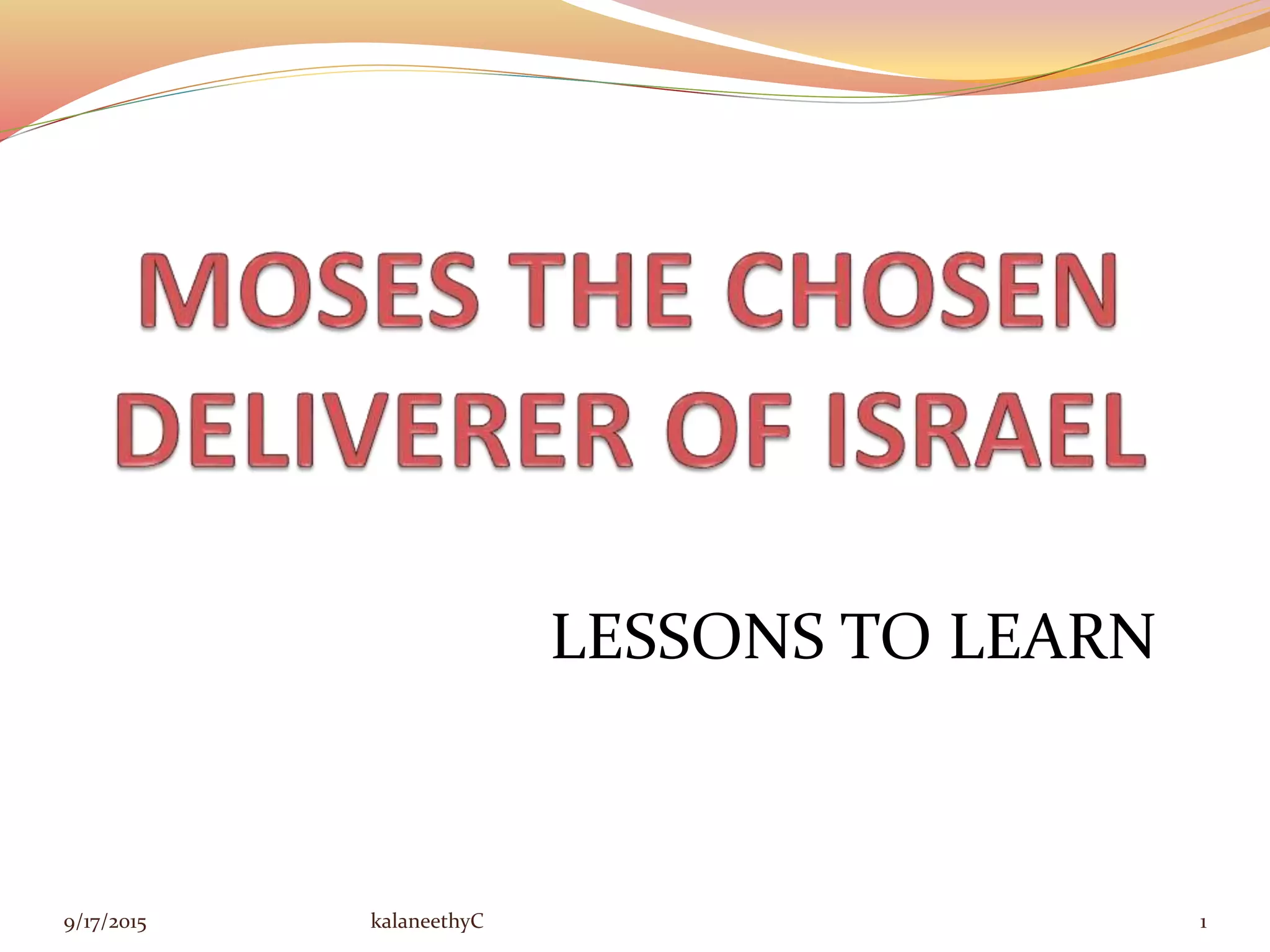 MOSES THE CHOSEN DELIVERER OF ISRAEL

LESSONS TO LEARN

9/17/2015 kalaneethyC 1